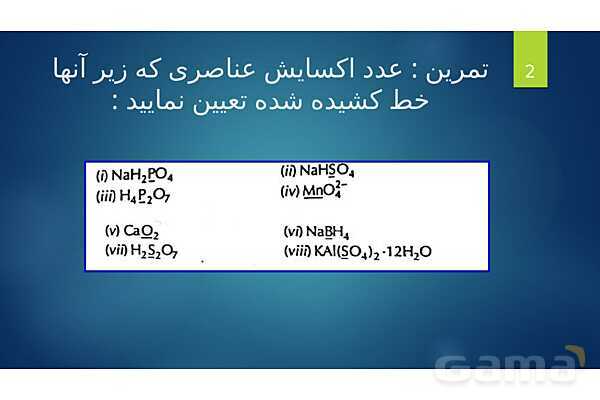 2

تمرین : عدد اکسایش عناصری که زیر آنها خط کشیده شده تعیین نمایید :

(i) $NaH_2\underline{P}O_4$
(ii) $NaH\underline{S}O_4$
(iii) $H_4\underline{P}_2O_7$
(iv) $\underline{Mn}O_4^{2-}$
(v) $Ca\underline{O}_2$
(vi) $Na\underline{B}H_4$
(vii) $H_2\underline{S}_2O_7$
(viii) $KAl(\underline{S}O_4)_2 \cdot 12H_2O$

Gama